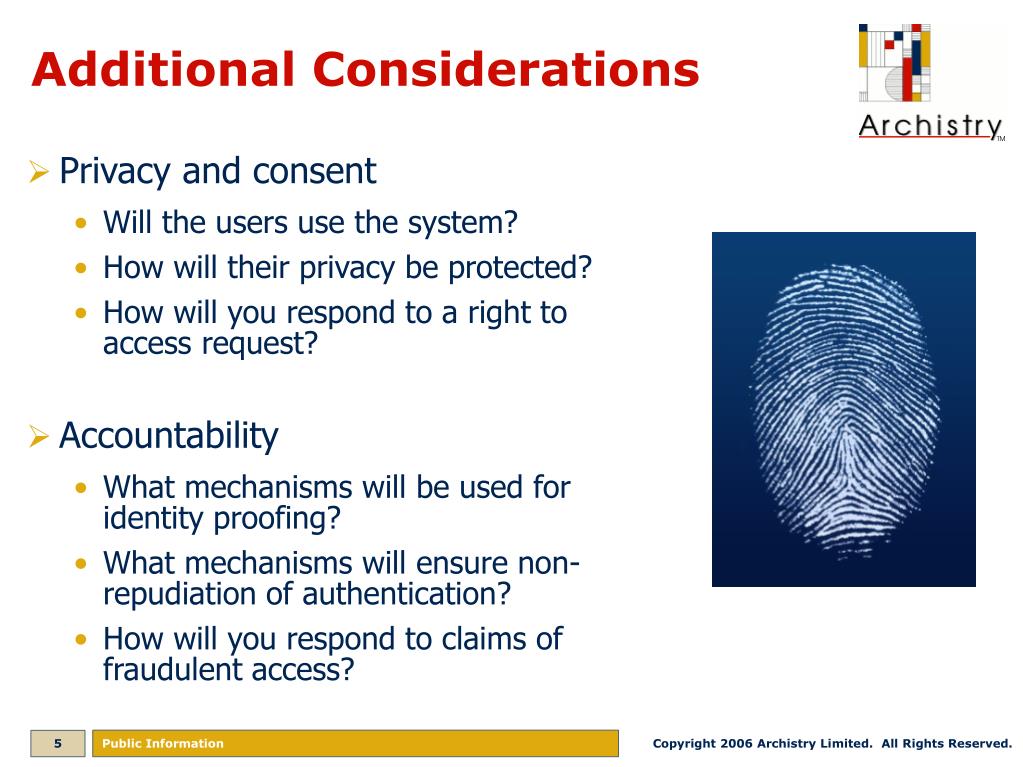 Additional Considerations

Archistry™

➢ Privacy and consent
• Will the users use the system?
• How will their privacy be protected?
• How will you respond to a right to access request?

➢ Accountability
• What mechanisms will be used for identity proofing?
• What mechanisms will ensure non-repudiation of authentication?
• How will you respond to claims of fraudulent access?

5 Public Information Copyright 2006 Archistry Limited. All Rights Reserved.